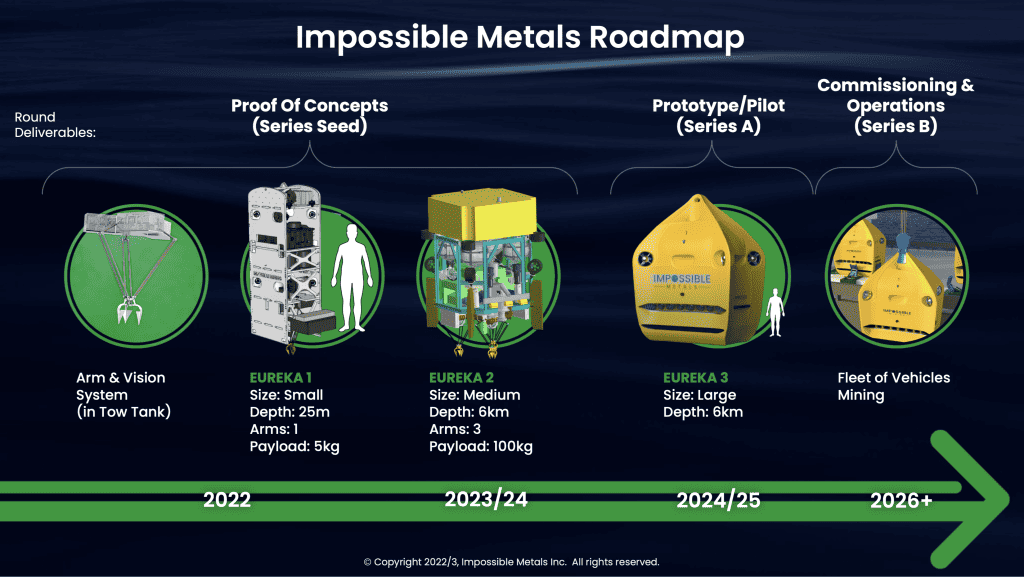 Impossible Metals Roadmap

Round Deliverables:

Proof Of Concepts (Series Seed)

Prototype/Pilot (Series A)

Commissioning & Operations (Series B)

IMPOSSIBLE METALS

Arm & Vision System (in Tow Tank)

EUREKA 1
Size: Small
Depth: 25m
Arms: 1
Payload: 5kg

EUREKA 2
Size: Medium
Depth: 6km
Arms: 3
Payload: 100kg

EUREKA 3
Size: Large
Depth: 6km

Fleet of Vehicles Mining

2022

2023/24

2024/25

2026+

© Copyright 2022/3, Impossible Metals Inc. All rights reserved.